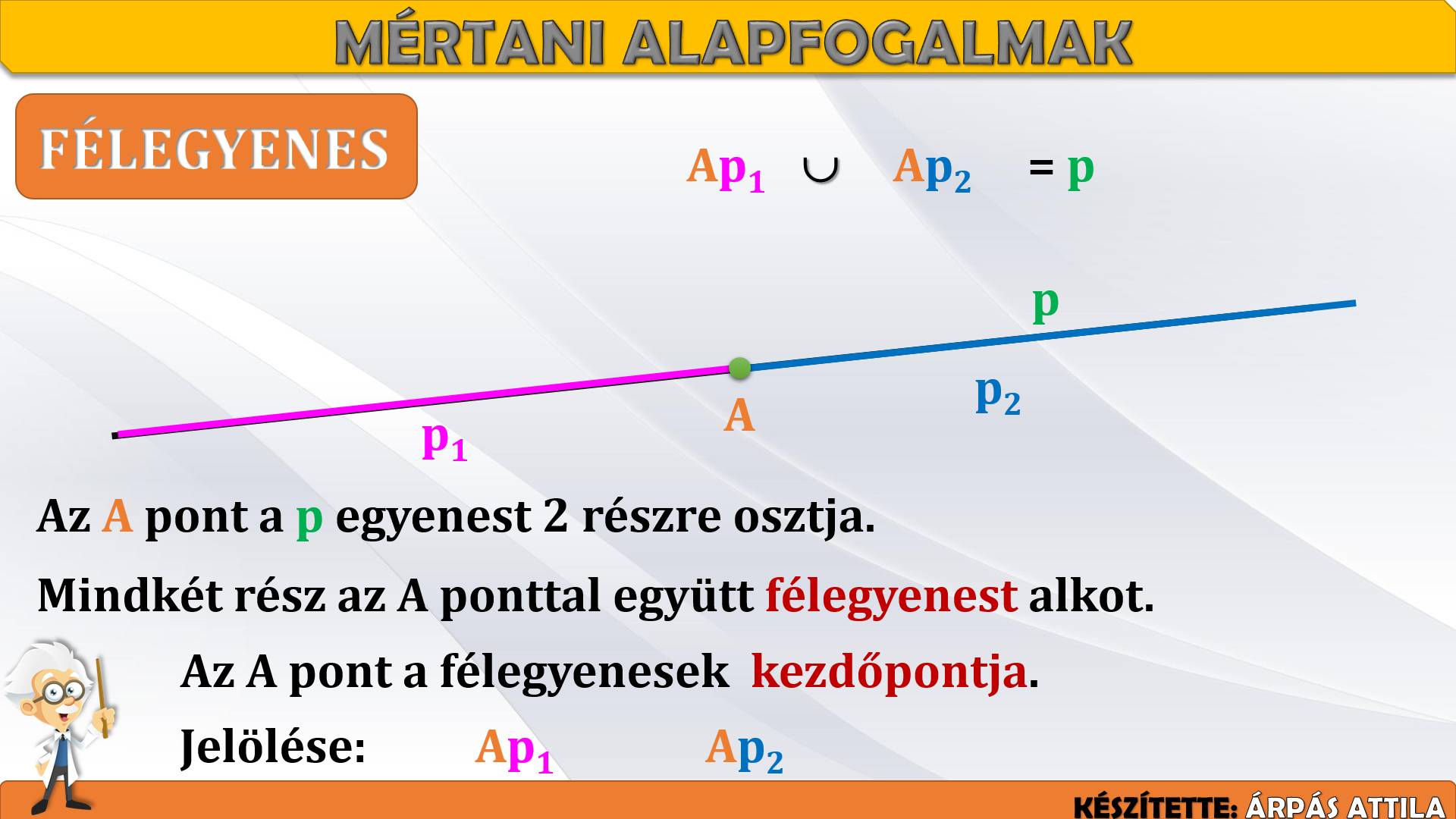 MÉRTANI ALAPFOGALMAK

FÉLEGYENES

$Ap_1 \cup Ap_2 = p$

p

$p_2$

A

$p_1$

Az A pont a p egyenest 2 részre osztja.

Mindkét rész az A ponttal együtt félegyenest alkot.

Az A pont a félegyenesek kezdőpontja.

Jelölése: $Ap_1$ $Ap_2$

KÉSZÍTETTE: ÁRPÁS ATTILA